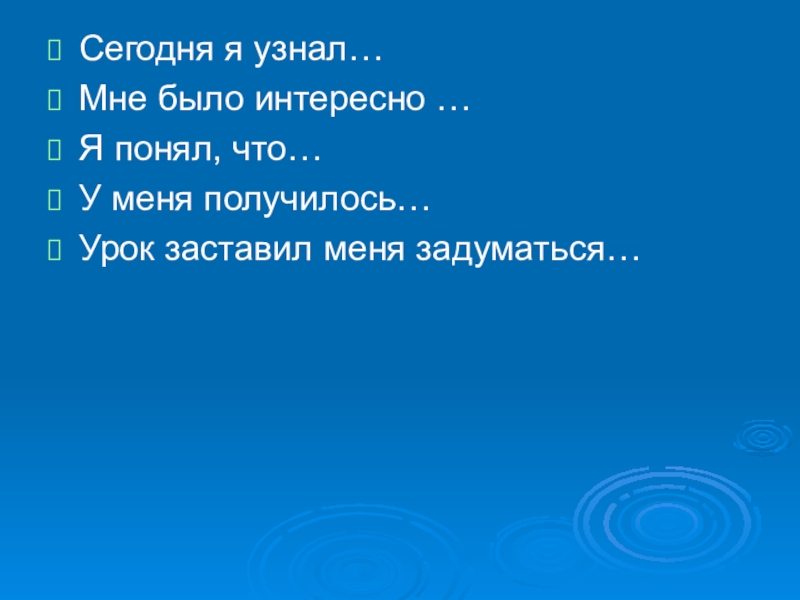 Сегодня я узнал…
Мне было интересно …
Я понял, что…
У меня получилось…
Урок заставил меня задуматься…